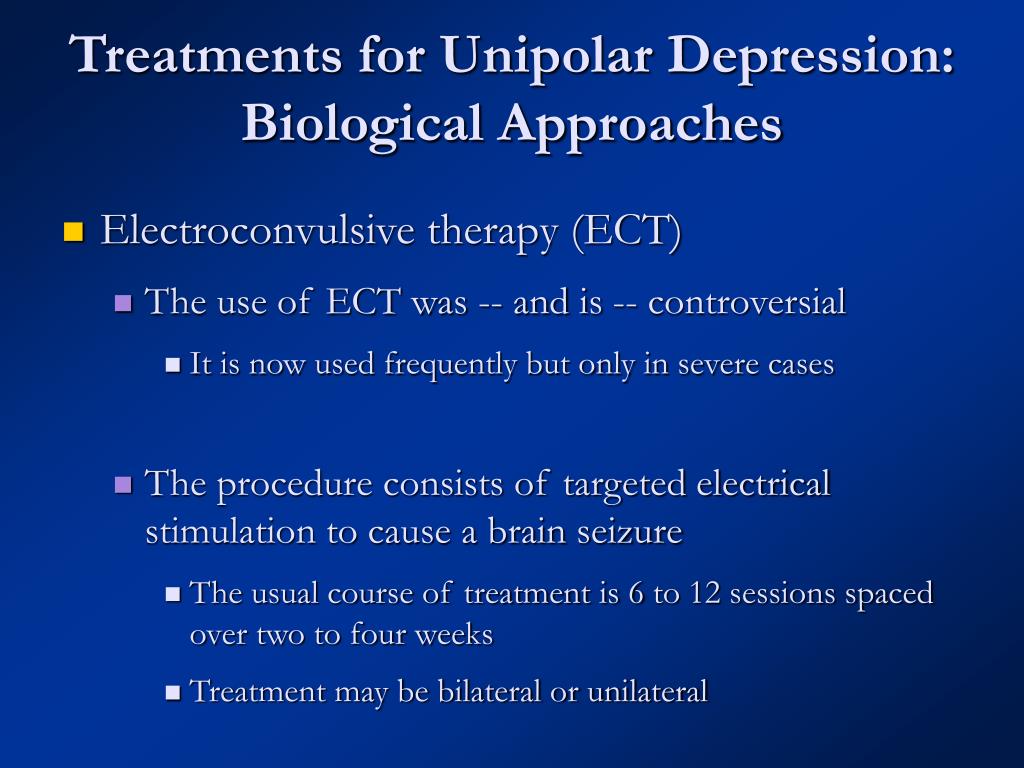 Treatments for Unipolar Depression: Biological Approaches

Electroconvulsive therapy (ECT)

The use of ECT was -- and is -- controversial

It is now used frequently but only in severe cases

The procedure consists of targeted electrical stimulation to cause a brain seizure

The usual course of treatment is 6 to 12 sessions spaced over two to four weeks

Treatment may be bilateral or unilateral